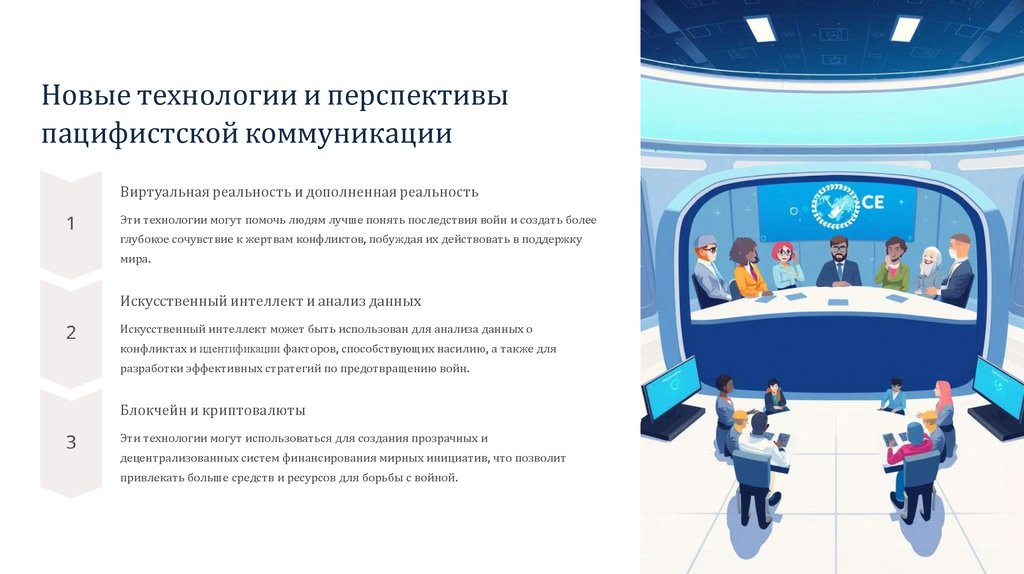 Новые технологии и перспективы пацифистской коммуникации

1

Виртуальная реальность и дополненная реальность

Эти технологии могут помочь людям лучше понять последствия войн и создать более глубокое сочувствие к жертвам конфликтов, побуждая их действовать в поддержку мира.

2

Искусственный интеллект и анализ данных

Искусственный интеллект может быть использован для анализа данных о конфликтах и идентификации факторов, способствующих насилию, а также для разработки эффективных стратегий по предотвращению войн.

3

Блокчейн и криптовалюты

Эти технологии могут использоваться для создания прозрачных и децентрализованных систем финансирования мирных инициатив, что позволит привлекать больше средств и ресурсов для борьбы с войной.

CE